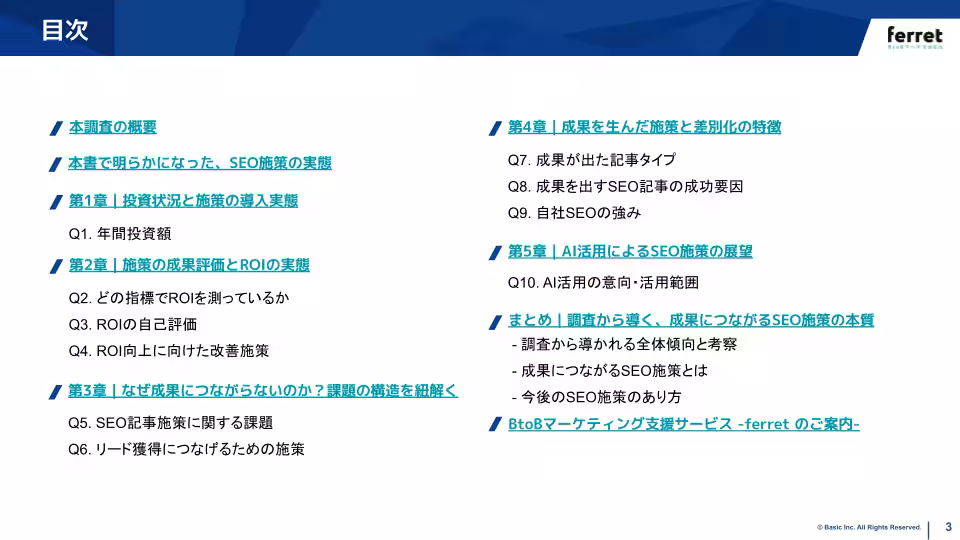 目次

ferret
BtoBマーケ支援会社

本調査の概要

本書で明らかになった、SEO施策の実態

第1章｜投資状況と施策の導入実態

Q1. 年間投資額

第2章｜施策の成果評価とROIの実態

Q2. どの指標でROIを測っているか

Q3. ROIの自己評価

Q4. ROI向上に向けた改善施策

第3章｜なぜ成果につながらないのか？課題の構造を紐解く

Q5. SEO記事施策に関する課題

Q6. リード獲得につなげるための施策

第4章｜成果を生んだ施策と差別化の特徴

Q7. 成果が出た記事タイプ

Q8. 成果を出すSEO記事の成功要因

Q9. 自社SEOの強み

第5章｜AI活用によるSEO施策の展望

Q10. AI活用の意向・活用範囲

まとめ｜調査から導く、成果につながるSEO施策の本質

- 調査から導かれる全体傾向と考察

- 成果につながるSEO施策とは

- 今後のSEO施策のあり方

BtoBマーケティング支援サービス -ferret のご案内-

© Basic Inc. All Rights Reserved.

3